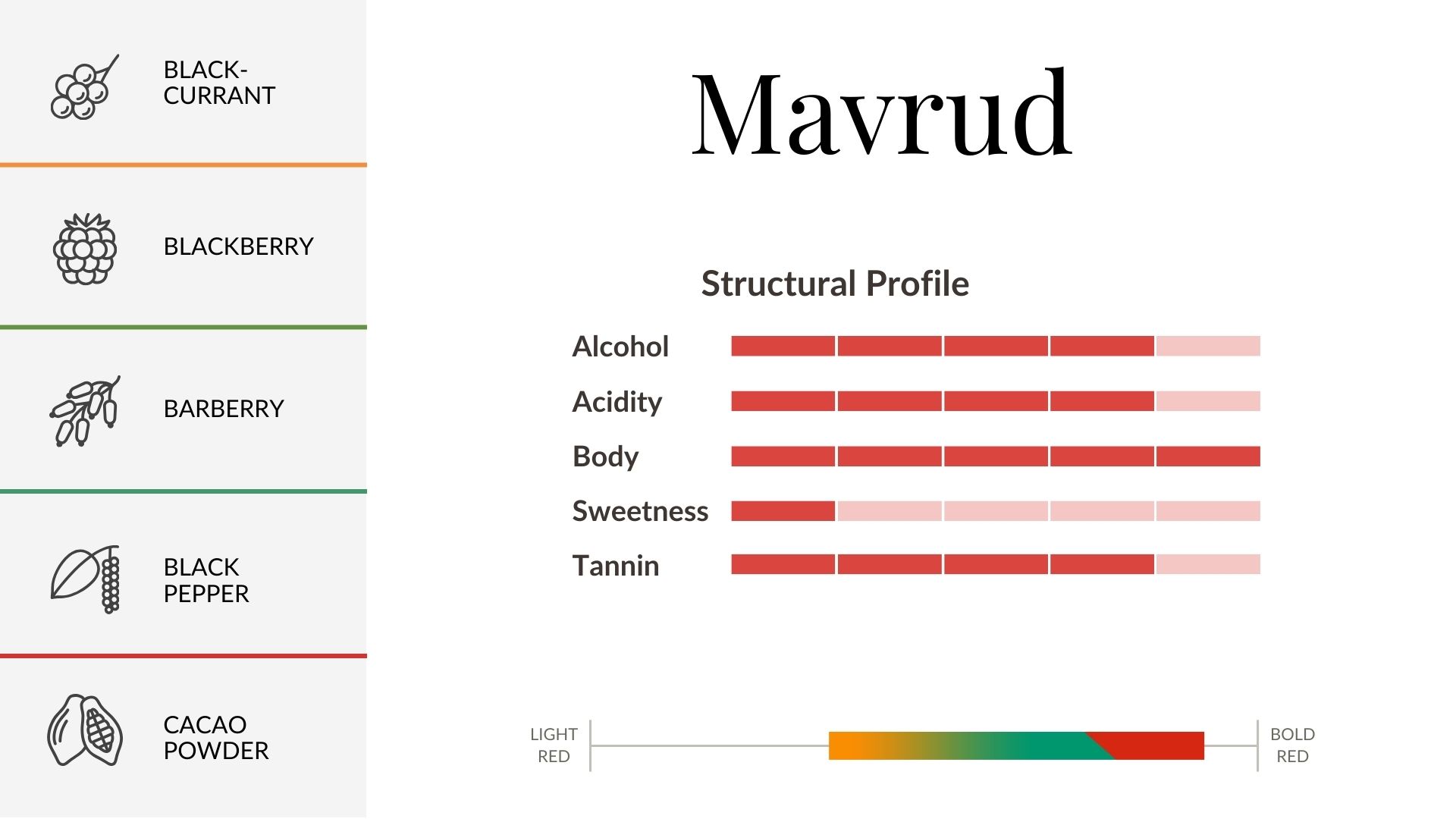 BLACK-CURRANT

BLACKBERRY

BARBERRY

BLACK PEPPER

CACAO POWDER

Mavrud

Structural Profile

Alcohol

Acidity

Body

Sweetness

Tannin

LIGHT RED

BOLD RED